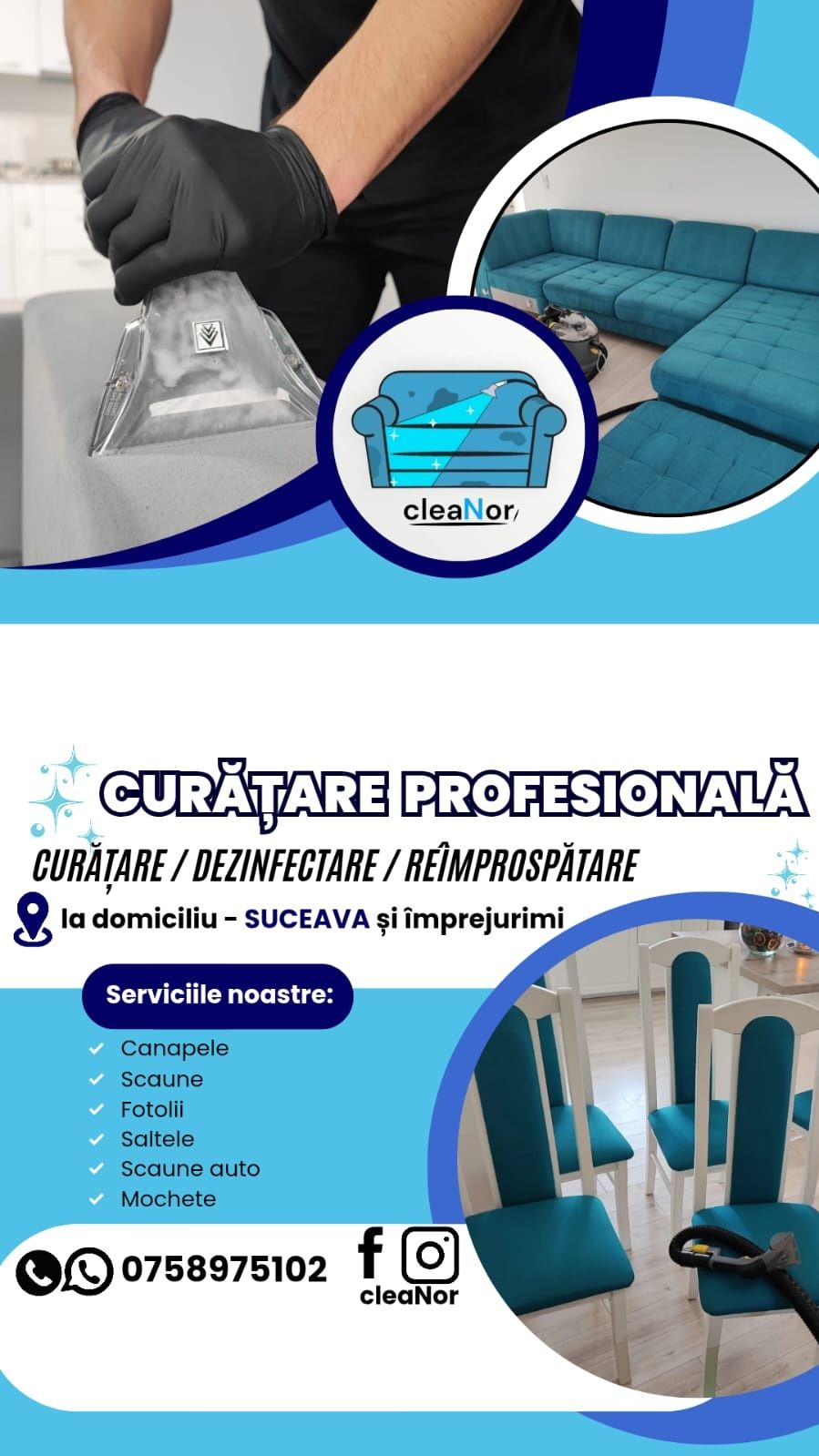 cleaNor

CURĂȚARE PROFESIONALĂ

CURĂȚARE / DEZINFECTARE / REÎMPROSPĂTARE

la domiciliu - SUCEAVA și împrejurimi

Serviciile noastre:

Canapele
Scaune
Fotolii
Saltele
Scaune auto
Mochete

0758975102

cleaNor